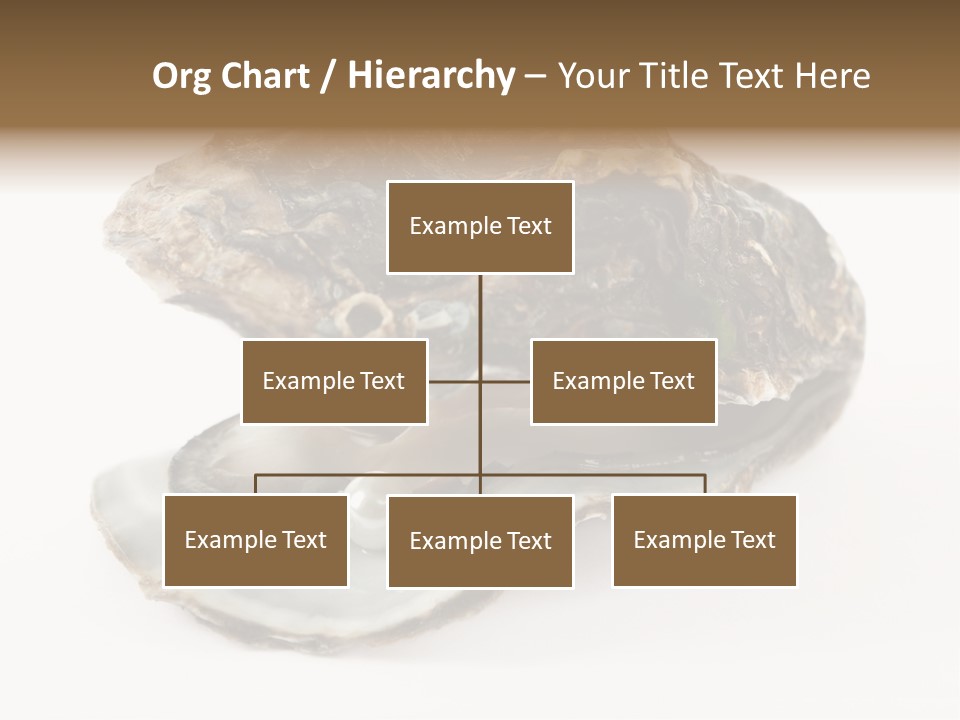 Org Chart / Hierarchy – Your Title Text Here

Example Text

Example Text

Example Text

Example Text

Example Text

Example Text